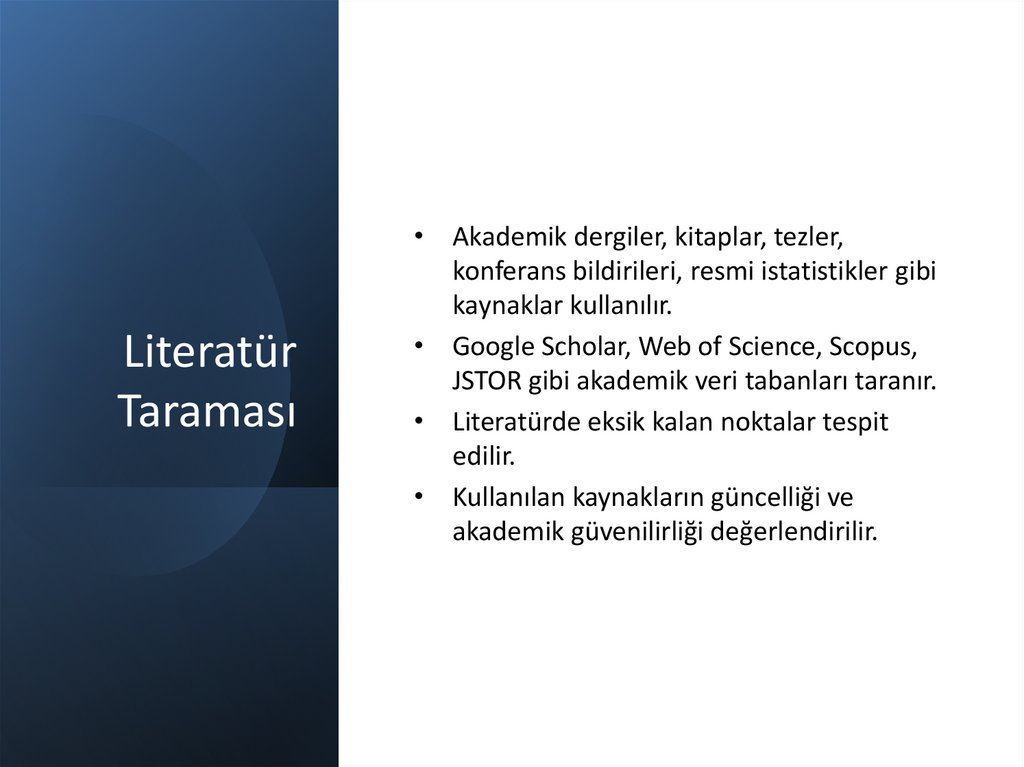 Literatür Taraması

• Akademik dergiler, kitaplar, tezler, konferans bildirileri, resmi istatistikler gibi kaynaklar kullanılır.
• Google Scholar, Web of Science, Scopus, JSTOR gibi akademik veri tabanları taranır.
• Literatürde eksik kalan noktalar tespit edilir.
• Kullanılan kaynakların güncelliği ve akademik güvenilirliği değerlendirilir.